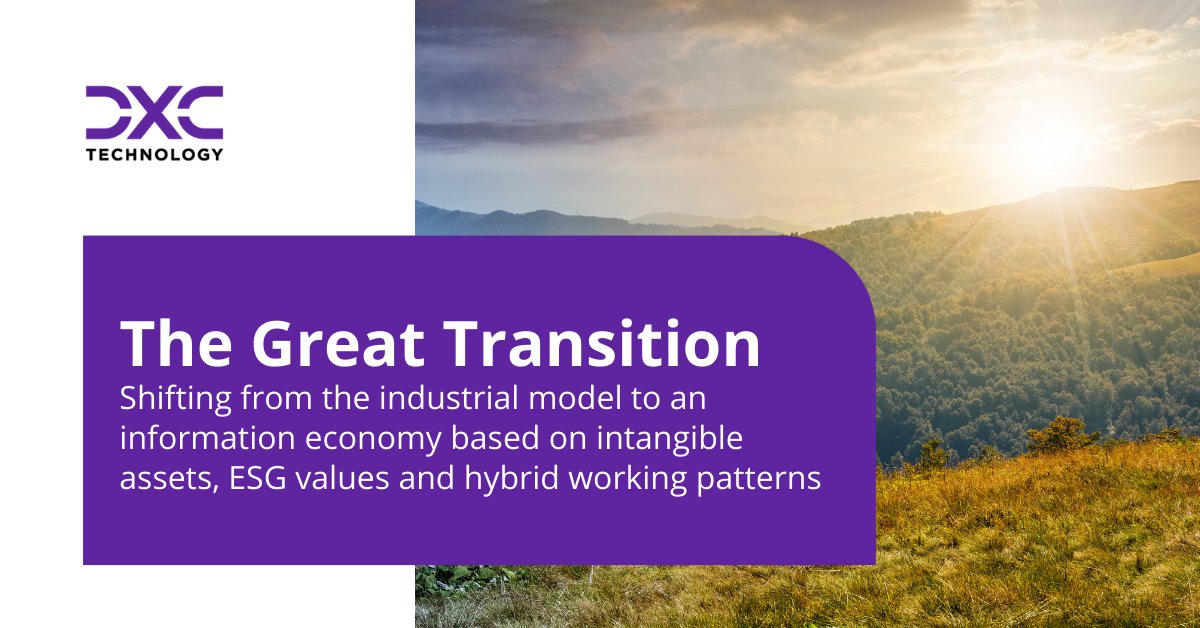 DXC
TECHNOLOGY

The Great Transition
Shifting from the industrial model to an information economy based on intangible assets, ESG values and hybrid working patterns